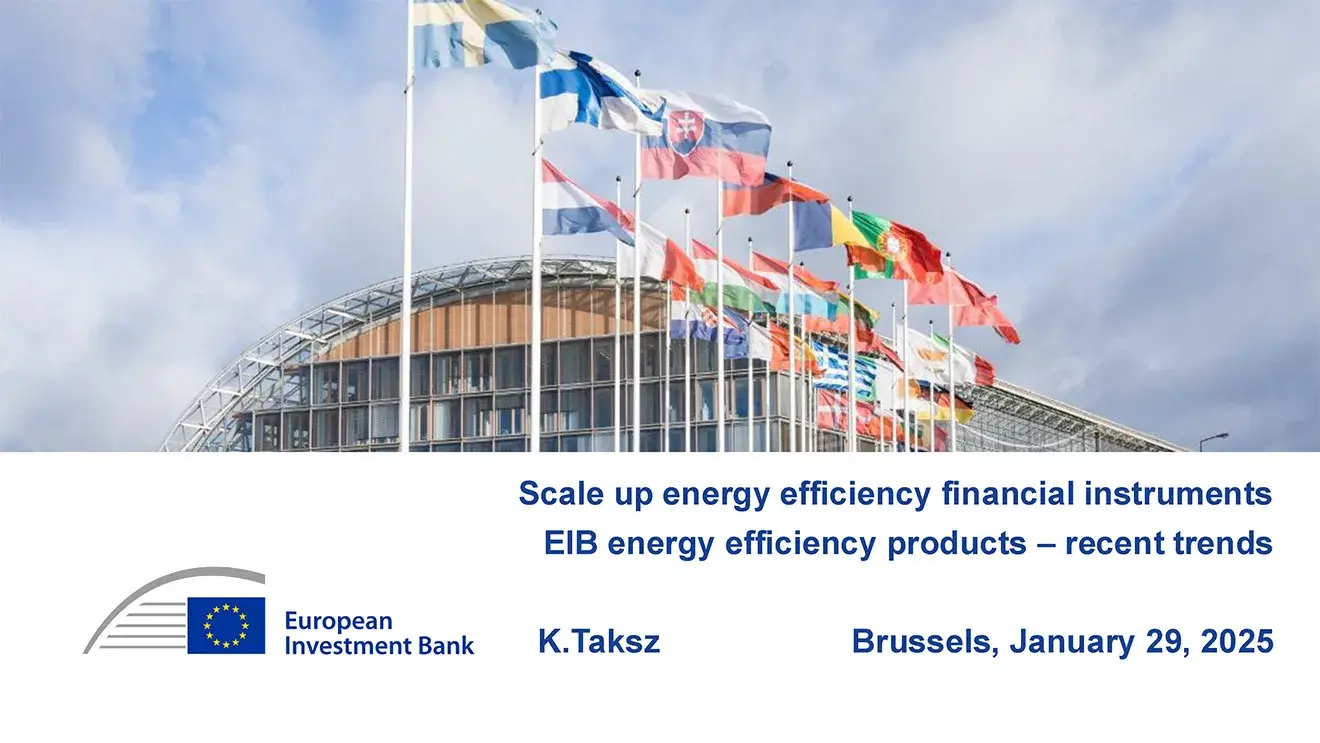 Scale up energy efficiency financial instruments
EIB energy efficiency products – recent trends

European Investment Bank

K.Taksz

Brussels, January 29, 2025